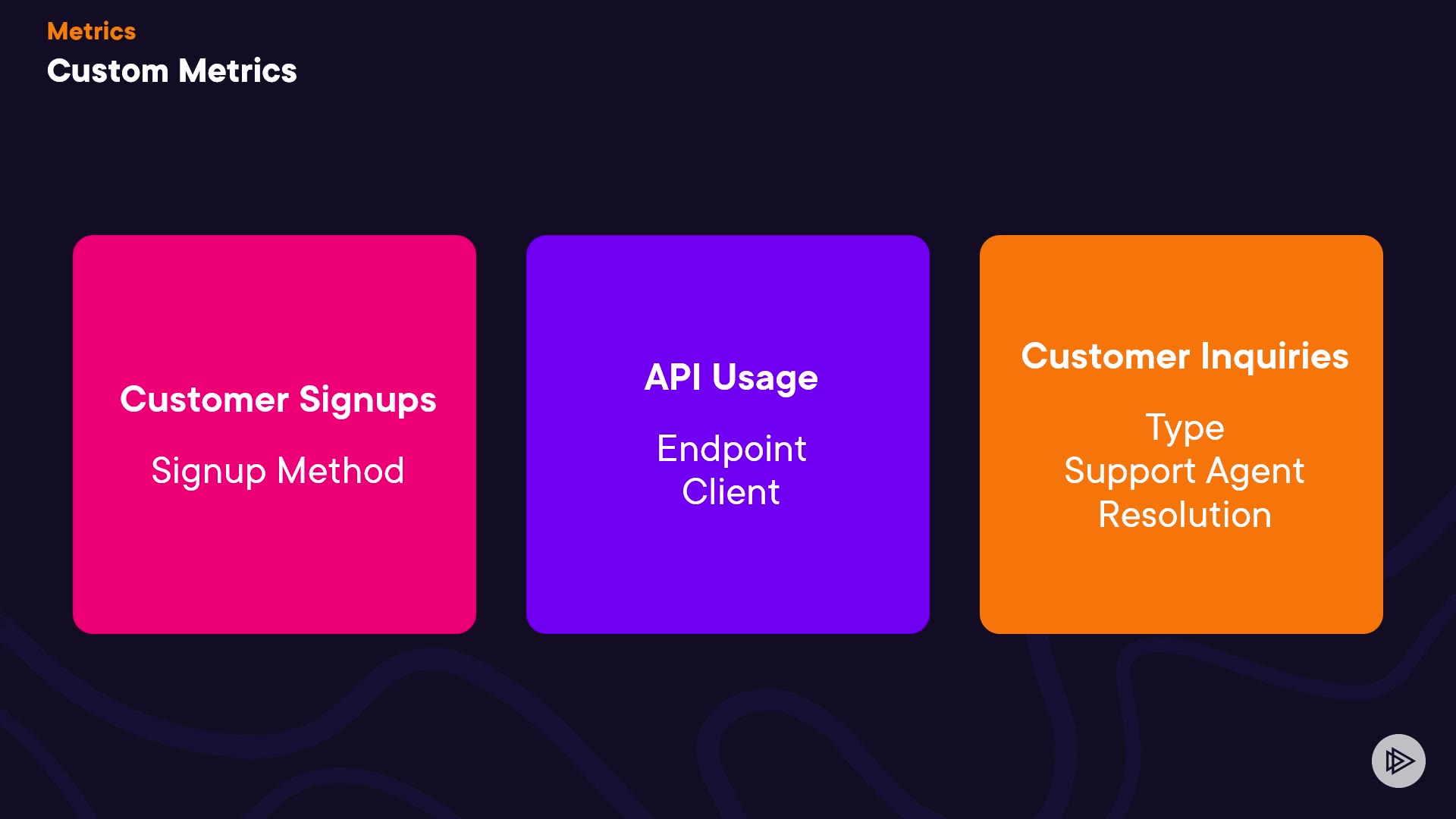 Metrics
Custom Metrics

Customer Signups

Signup Method

API Usage

Endpoint
Client

Customer Inquiries

Type
Support Agent
Resolution